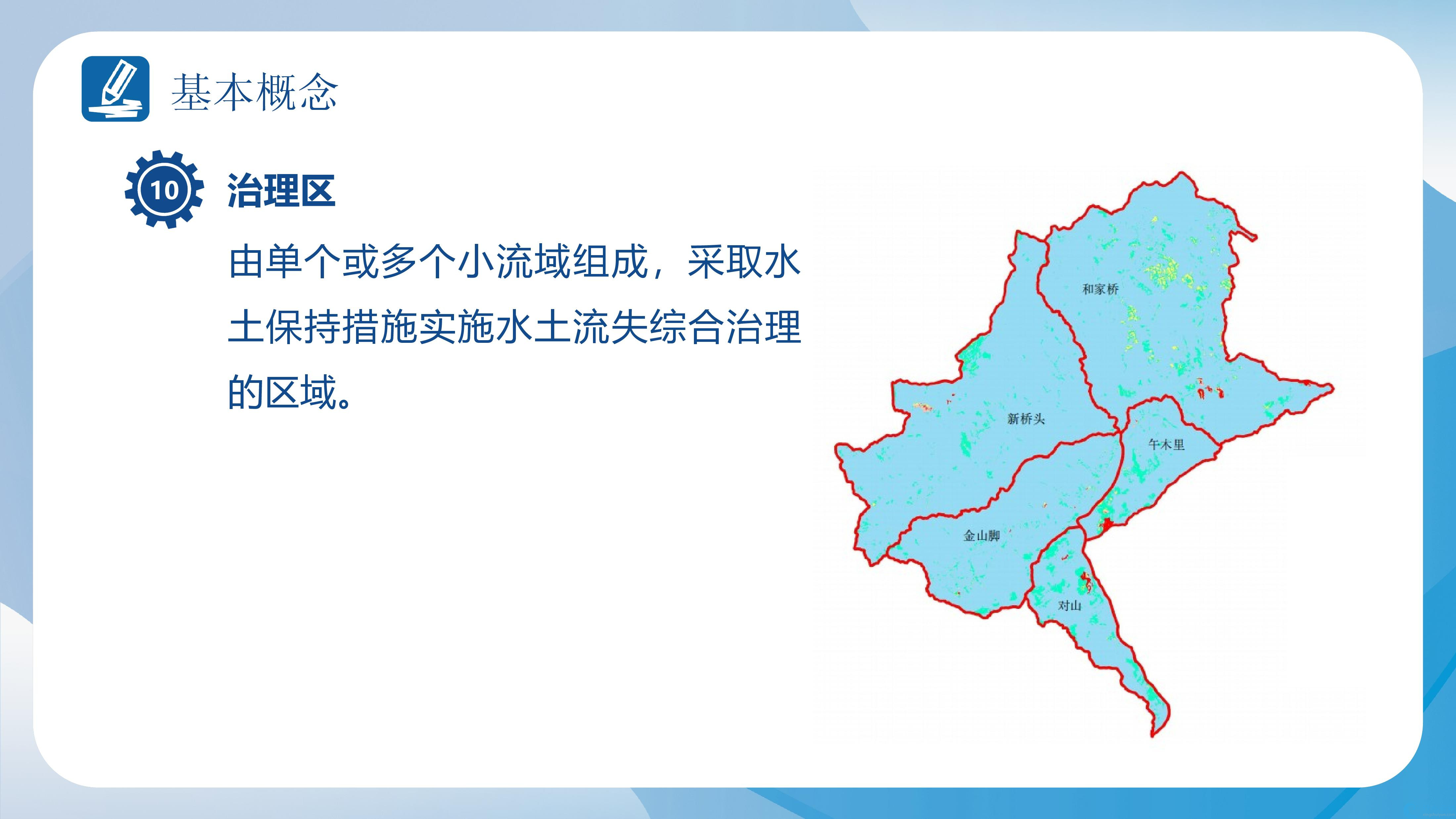 基本概念

10 治理区

由单个或多个小流域组成，采取水土保持措施实施水土流失综合治理的区域。

和家桥

新桥头

午木里

金山脚

对山